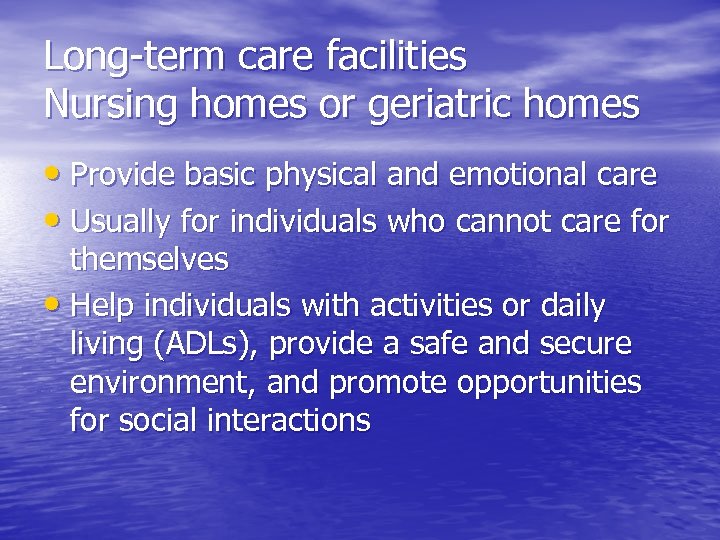 Long-term care facilities
Nursing homes or geriatric homes

• Provide basic physical and emotional care
• Usually for individuals who cannot care for themselves
• Help individuals with activities or daily living (ADLs), provide a safe and secure environment, and promote opportunities for social interactions